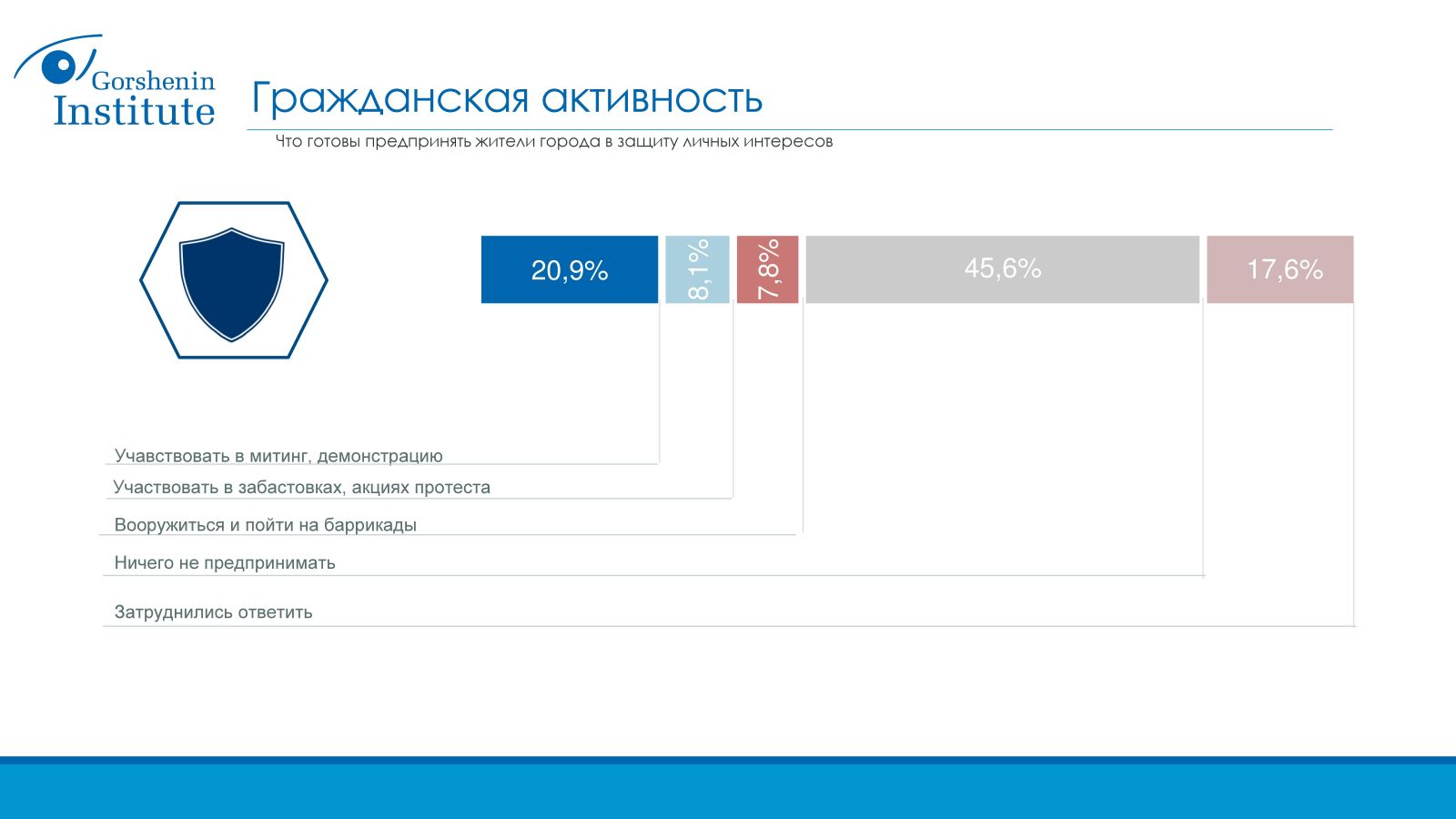 Gorshenin Institute

Гражданская активность

Что готовы предпринять жители города в защиту личных интересов

20,9%

8,1%

7,8%

45,6%

17,6%

Учавствовать в митинг, демонстрацию

Участвовать в забастовках, акциях протеста

Вооружиться и пойти на баррикады

Ничего не предпринимать

Затруднились ответить